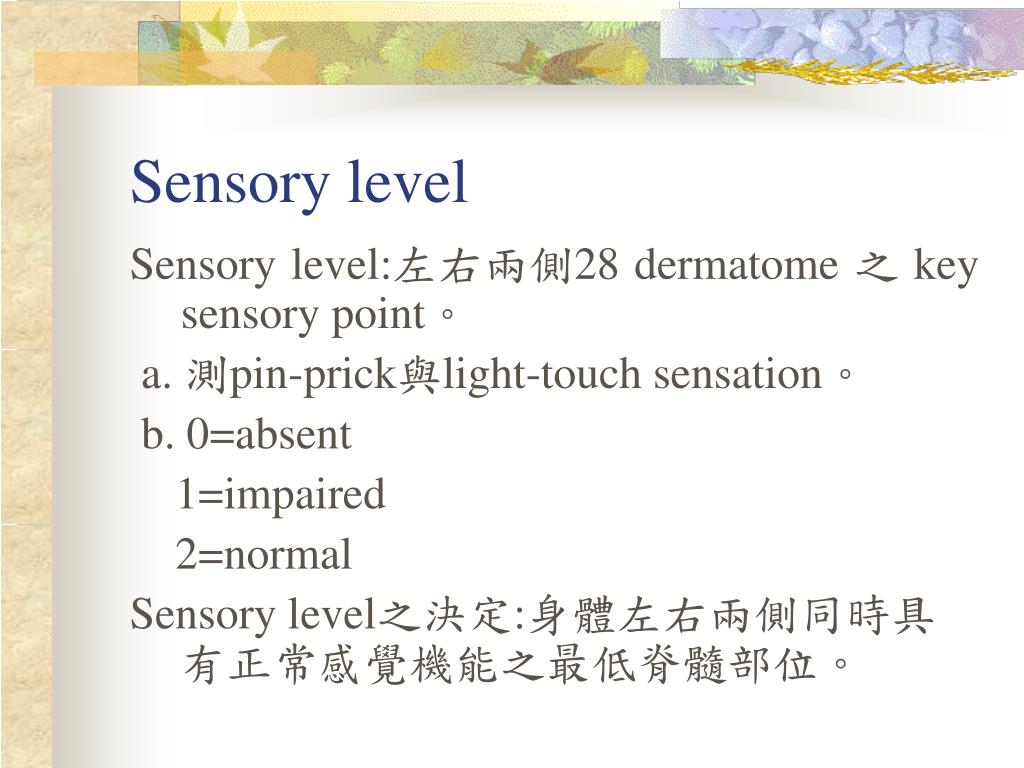 Sensory level

Sensory level:左右兩側28 dermatome 之 key sensory point。

a. 測pin-prick與light-touch sensation。

b. 0=absent

1=impaired

2=normal

Sensory level之決定:身體左右兩側同時具有正常感覺機能之最低脊髓部位。